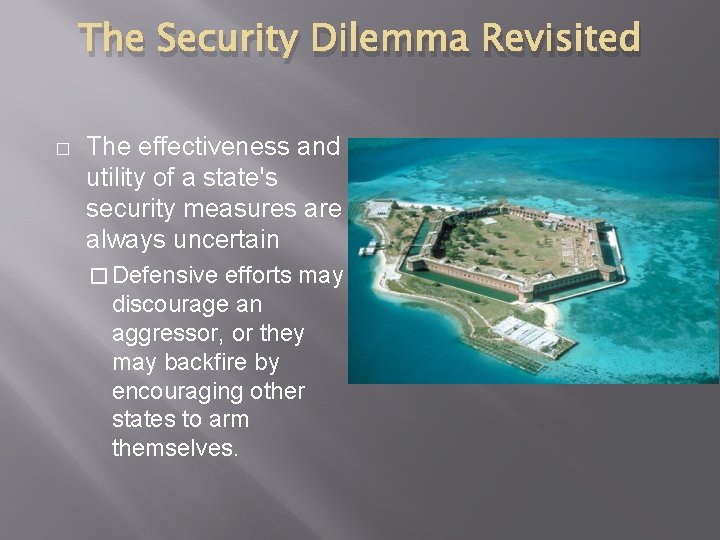 The Security Dilemma Revisited

□ The effectiveness and utility of a state's security measures are always uncertain

□ Defensive efforts may discourage an aggressor, or they may backfire by encouraging other states to arm themselves.